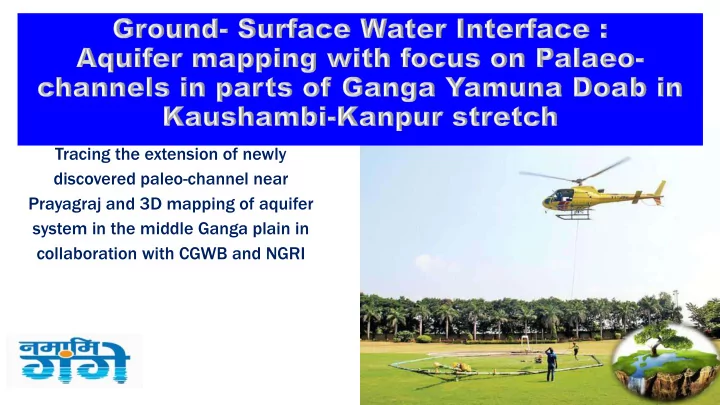 Ground- Surface Water Interface : Aquifer mapping with focus on Palaeo-channels in parts of Ganga Yamuna Doab in Kaushambi-Kanpur stretch

Tracing the extension of newly discovered paleo-channel near Prayagraj and 3D mapping of aquifer system in the middle Ganga plain in collaboration with CGWB and NGRI

नमामि गंगे